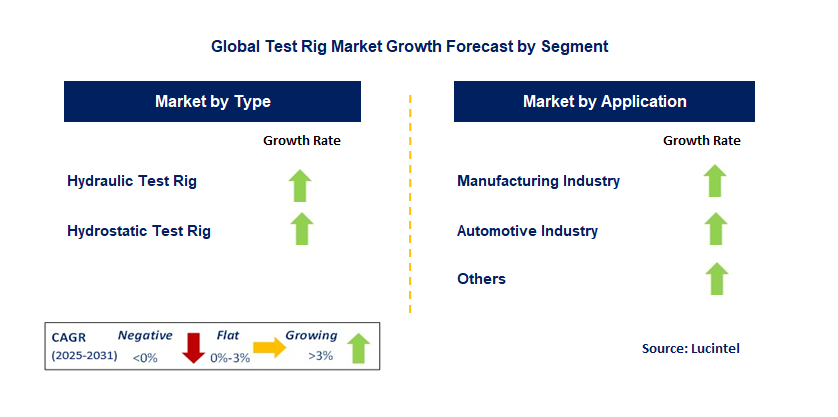 Global Test Rig Market Growth Forecast by Segment

Market by Type

Growth Rate

Hydraulic Test Rig

Hydrostatic Test Rig

Market by Application

Growth Rate

Manufacturing Industry

Automotive Industry

Others

CAGR (2025-2031) Negative <0% Flat 0%-3% Growing >3%

Source: Lucintel